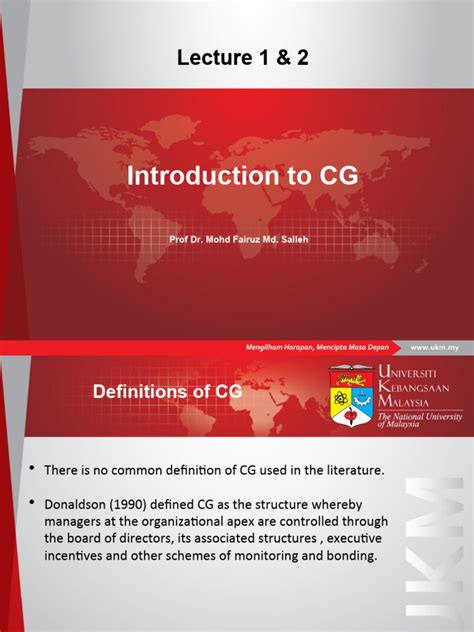 Lecture 1 & 2

Introduction to CG

Prof Dr. Mohd Fairuz Md. Salleh

Mengilham Harapan, Mencipta Masa Depan

www.ukm.my

Definitions of CG

UNIVERSITI KEBANGSAAN MALAYSIA
The National University of Malaysia

• There is no common definition of CG used in the literature.

• Donaldson (1990) defined CG as the structure whereby managers at the organizational apex are controlled through the board of directors, its associated structures , executive incentives and other schemes of monitoring and bonding.

UKM